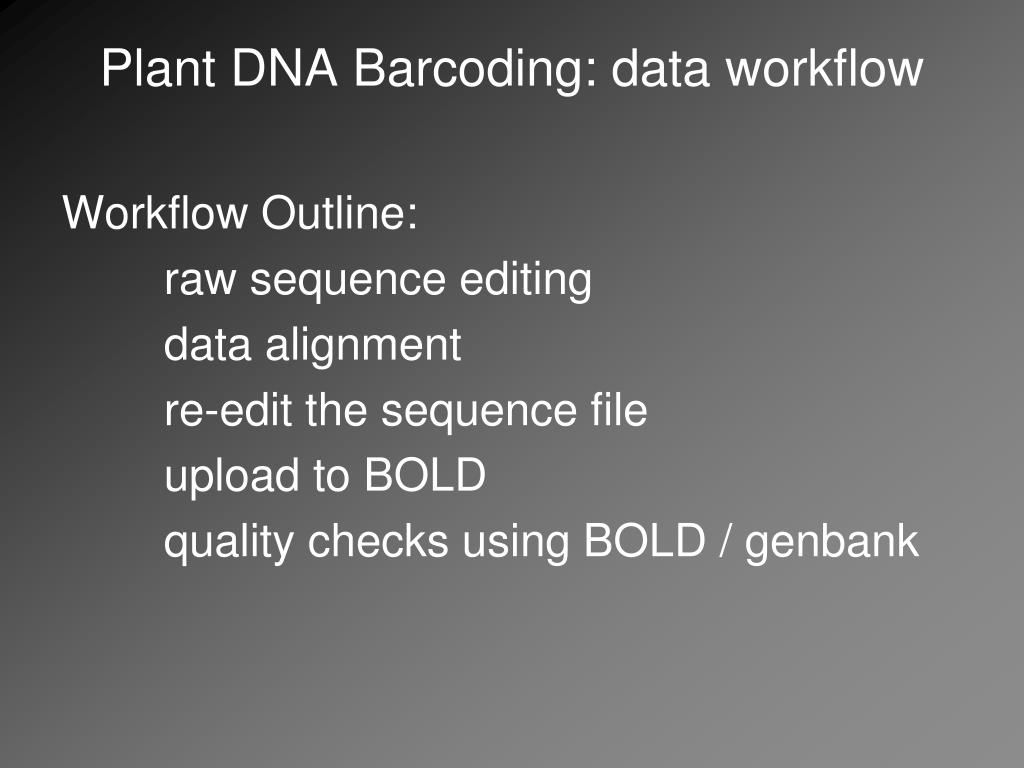 Plant DNA Barcoding: data workflow

Workflow Outline:
raw sequence editing
data alignment
re-edit the sequence file
upload to BOLD
quality checks using BOLD / genbank